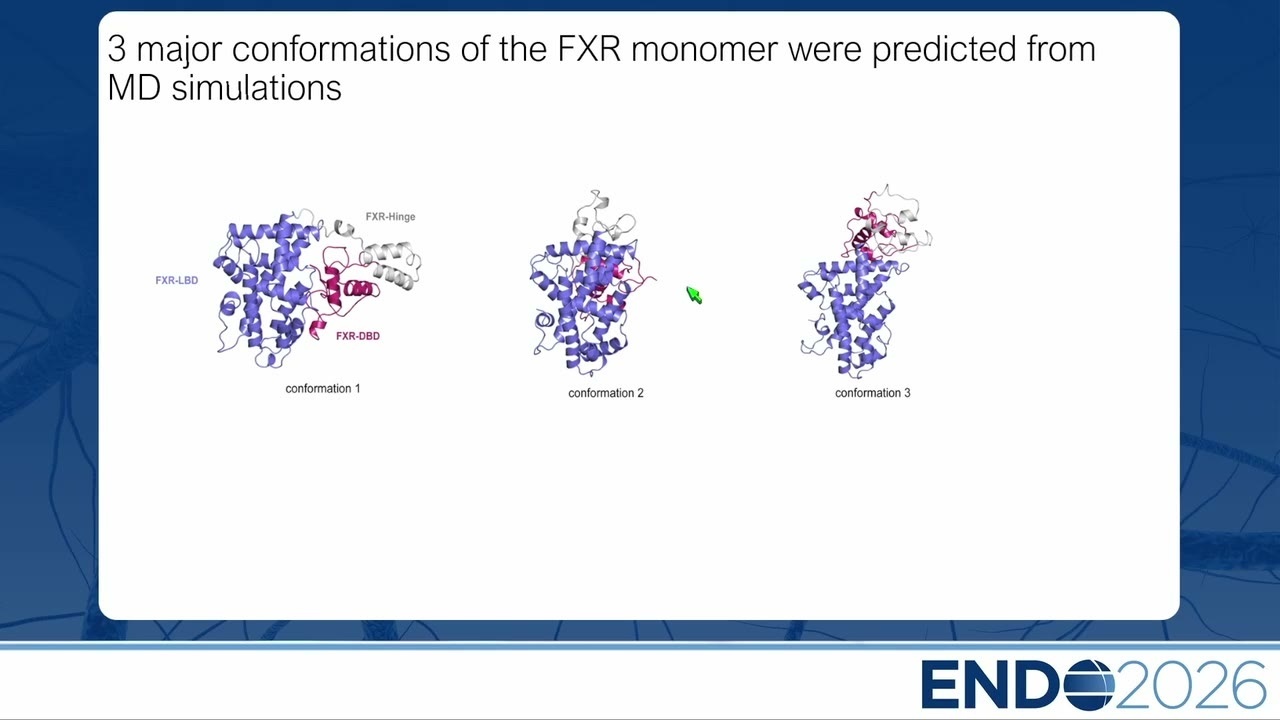 3 major conformations of the FXR monomer were predicted from MD simulations

FXR-Hinge

FXR-LBD

FXR-DBD

conformation 1

conformation 2

conformation 3

ENDO2026